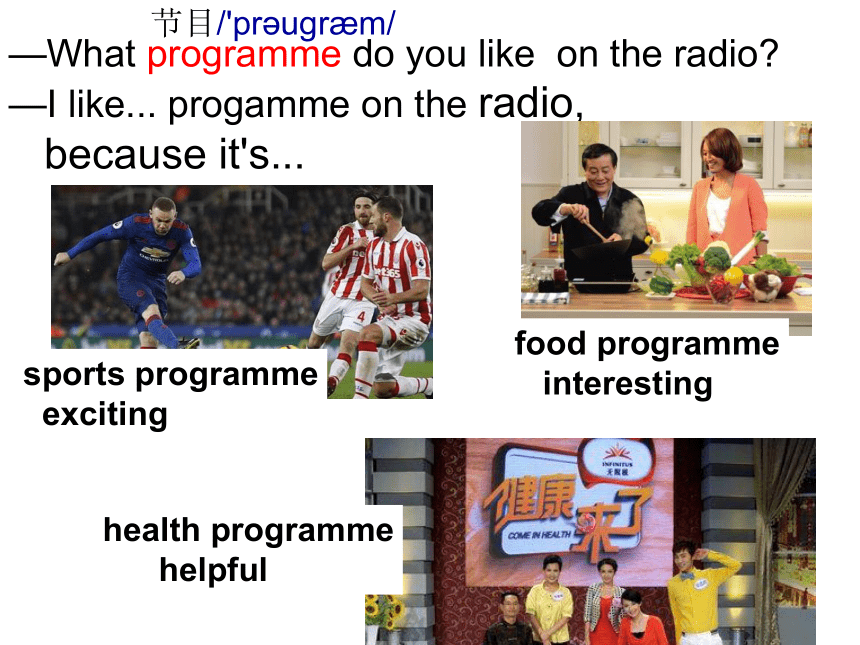 节目/'prəugræm/

—What programme do you like on the radio?

—I like... progamme on the radio, because it's...

sports programme
exciting

food programme
interesting

health programme
helpful

INFINITUS
无限极
健康来了
COME IN HEALTH